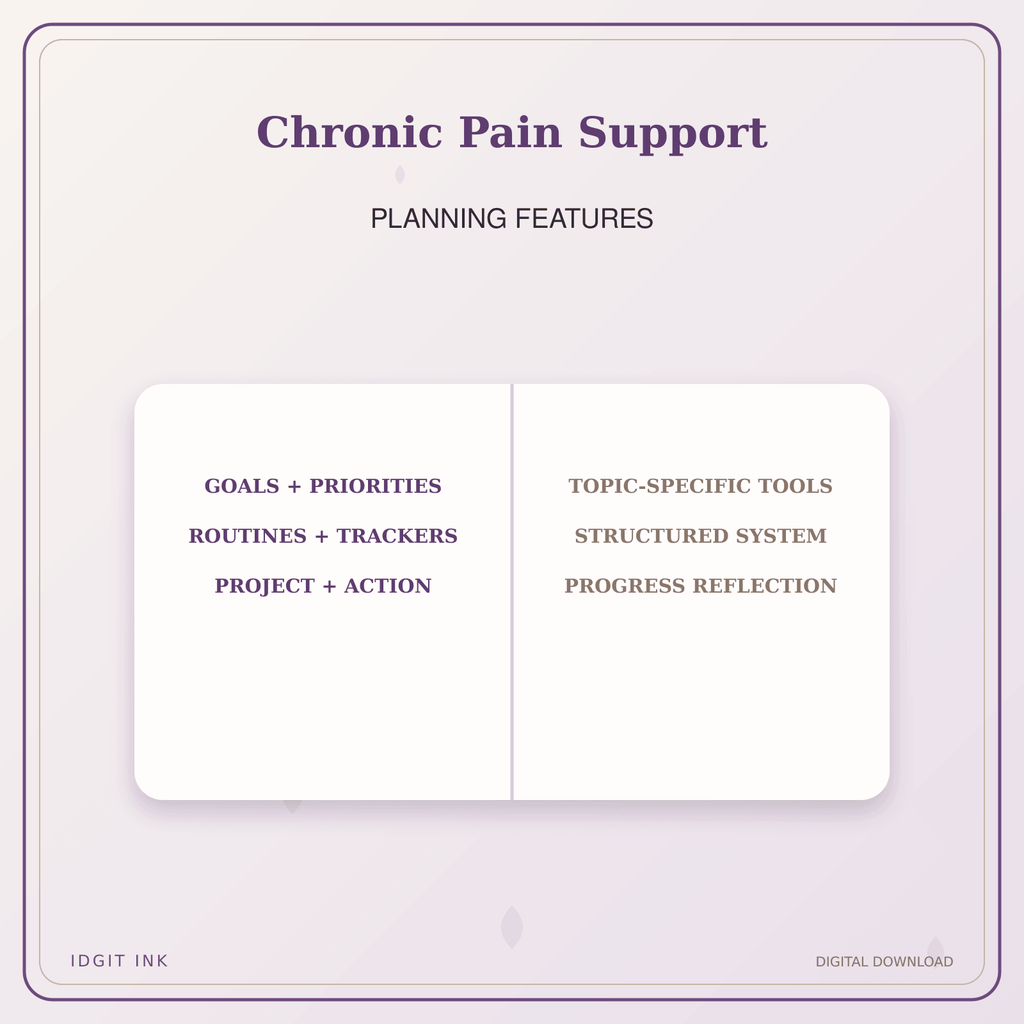 Chronic Pain Support

PLANNING FEATURES

GOALS + PRIORITIES

ROUTINES + TRACKERS

PROJECT + ACTION

TOPIC-SPECIFIC TOOLS

STRUCTURED SYSTEM

PROGRESS REFLECTION

IDGIT INK

DIGITAL DOWNLOAD